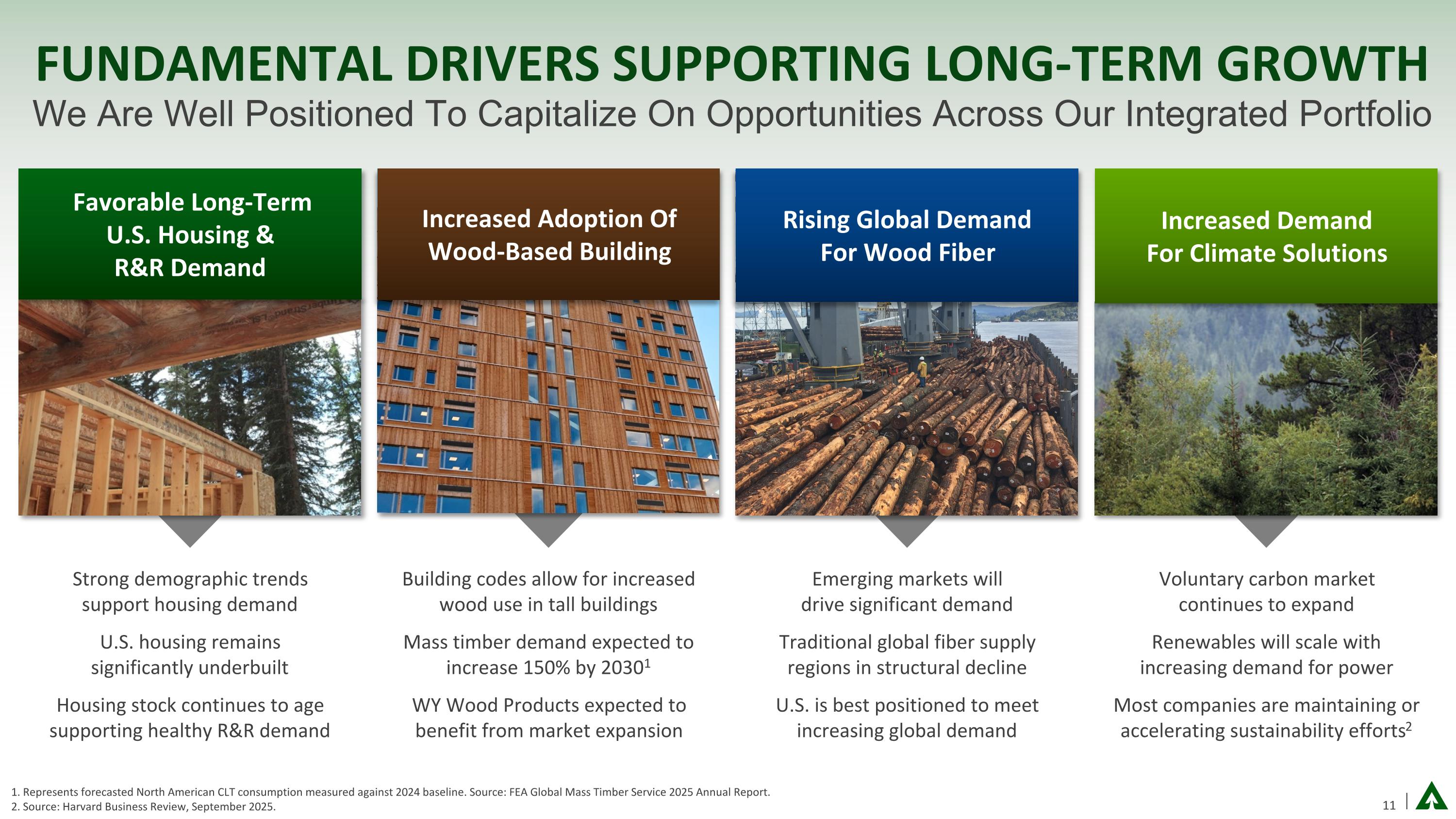 FUNDAMENTAL DRIVERS SUPPORTING LONG-TERM GROWTH

We Are Well Positioned To Capitalize On Opportunities Across Our Integrated Portfolio

Favorable Long-Term U.S. Housing & R&R Demand

Strong demographic trends support housing demand

U.S. housing remains significantly underbuilt

Housing stock continues to age supporting healthy R&R demand

Increased Adoption Of Wood-Based Building

Building codes allow for increased wood use in tall buildings

Mass timber demand expected to increase 150% by 2030$^1$

WY Wood Products expected to benefit from market expansion

Rising Global Demand For Wood Fiber

Emerging markets will drive significant demand

Traditional global fiber supply regions in structural decline

U.S. is best positioned to meet increasing global demand

Increased Demand For Climate Solutions

Voluntary carbon market continues to expand

Renewables will scale with increasing demand for power

Most companies are maintaining or accelerating sustainability efforts$^2$

1. Represents forecasted North American CLT consumption measured against 2024 baseline. Source: FEA Global Mass Timber Service 2025 Annual Report.
2. Source: Harvard Business Review, September 2025.

11